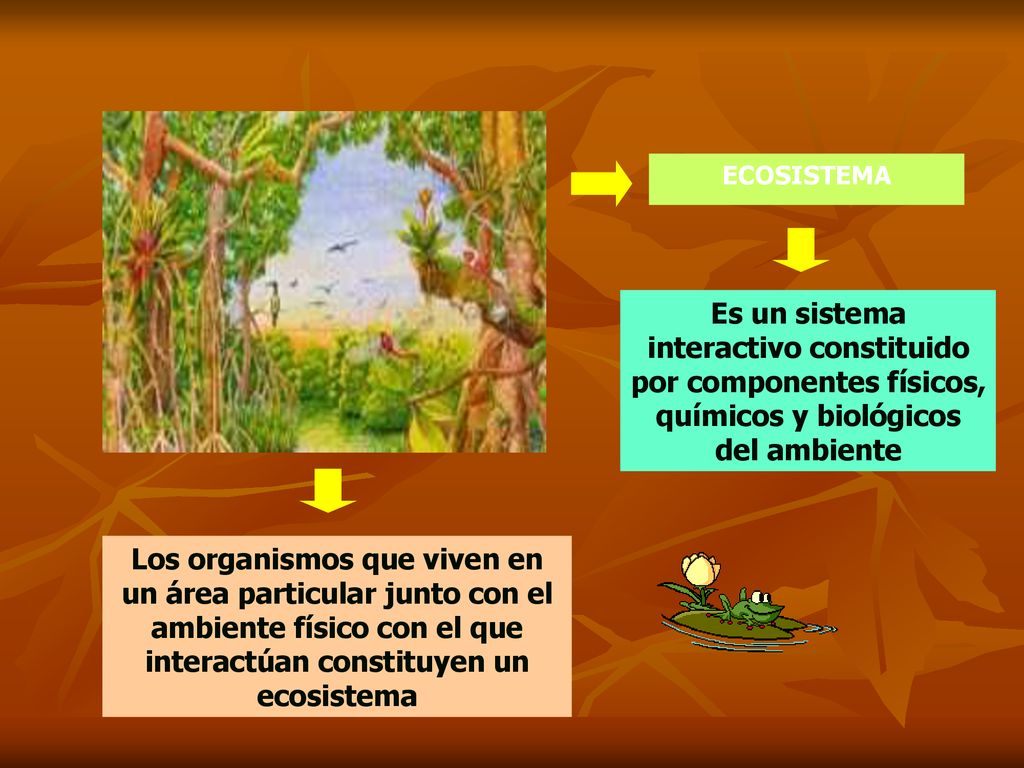 ECOSISTEMA

Es un sistema interactivo constituido por componentes físicos, químicos y biológicos del ambiente

Los organismos que viven en un área particular junto con el ambiente físico con el que interactúan constituyen un ecosistema